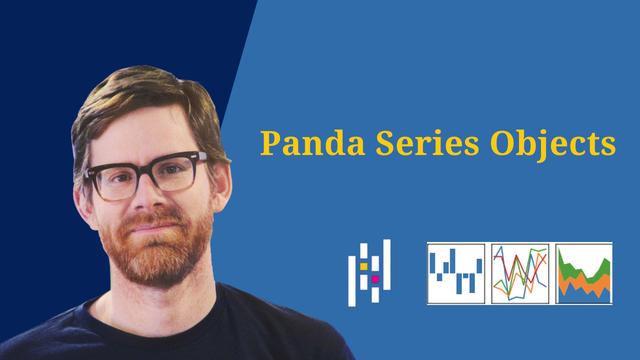 Panda Series Objects